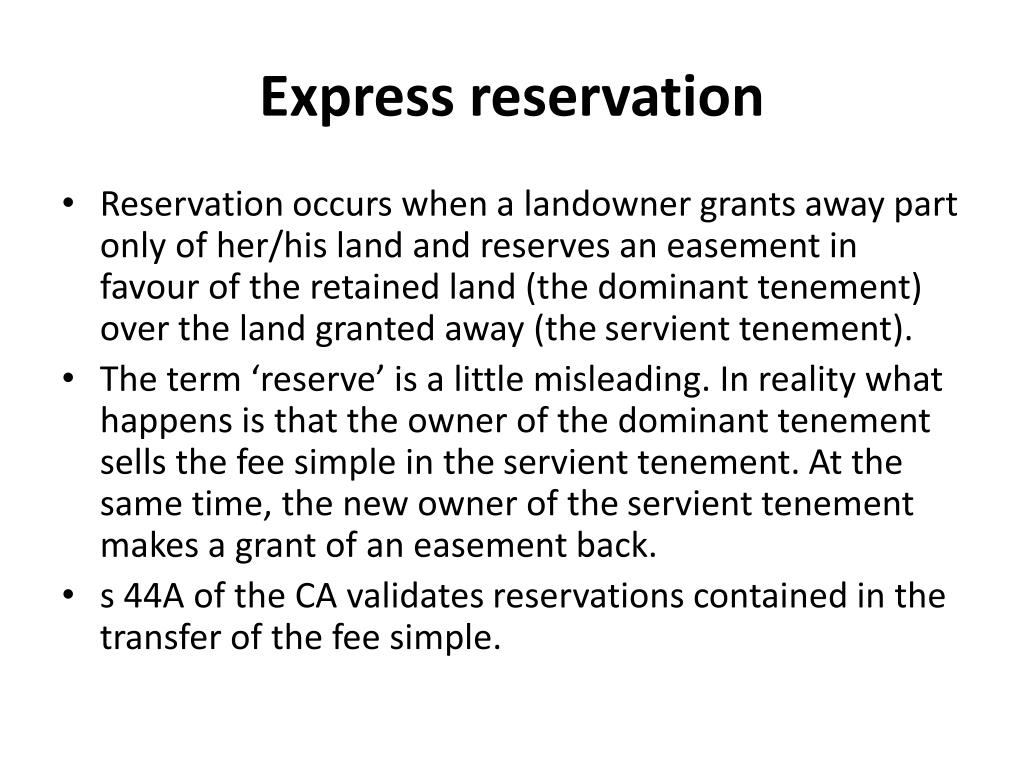 Express reservation

• Reservation occurs when a landowner grants away part only of her/his land and reserves an easement in favour of the retained land (the dominant tenement) over the land granted away (the servient tenement).
• The term ‘reserve’ is a little misleading. In reality what happens is that the owner of the dominant tenement sells the fee simple in the servient tenement. At the same time, the new owner of the servient tenement makes a grant of an easement back.
• s 44A of the CA validates reservations contained in the transfer of the fee simple.